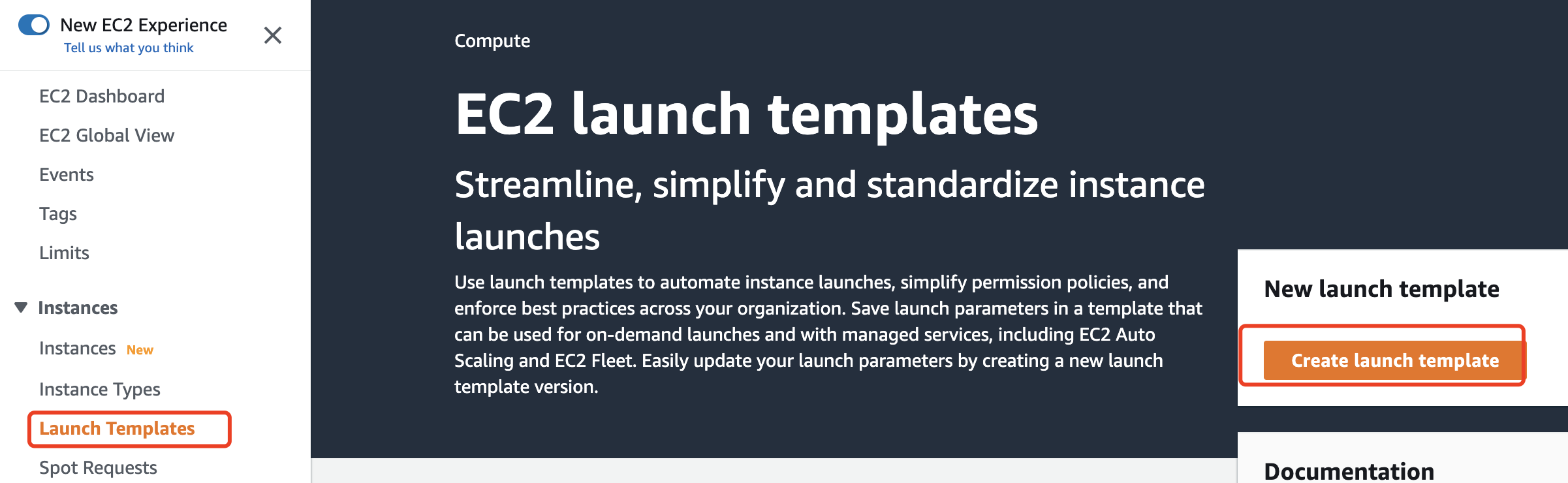 New EC2 Experience
Tell us what you think

EC2 Dashboard
EC2 Global View
Events
Tags
Limits
Instances
Instances New
Instance Types
Launch Templates
Spot Requests

Compute

EC2 launch templates

Streamline, simplify and standardize instance launches

Use launch templates to automate instance launches, simplify permission policies, and enforce best practices across your organization. Save launch parameters in a template that can be used for on-demand launches and with managed services, including EC2 Auto Scaling and EC2 Fleet. Easily update your launch parameters by creating a new launch template version.

New launch template

Create launch template

Documentation